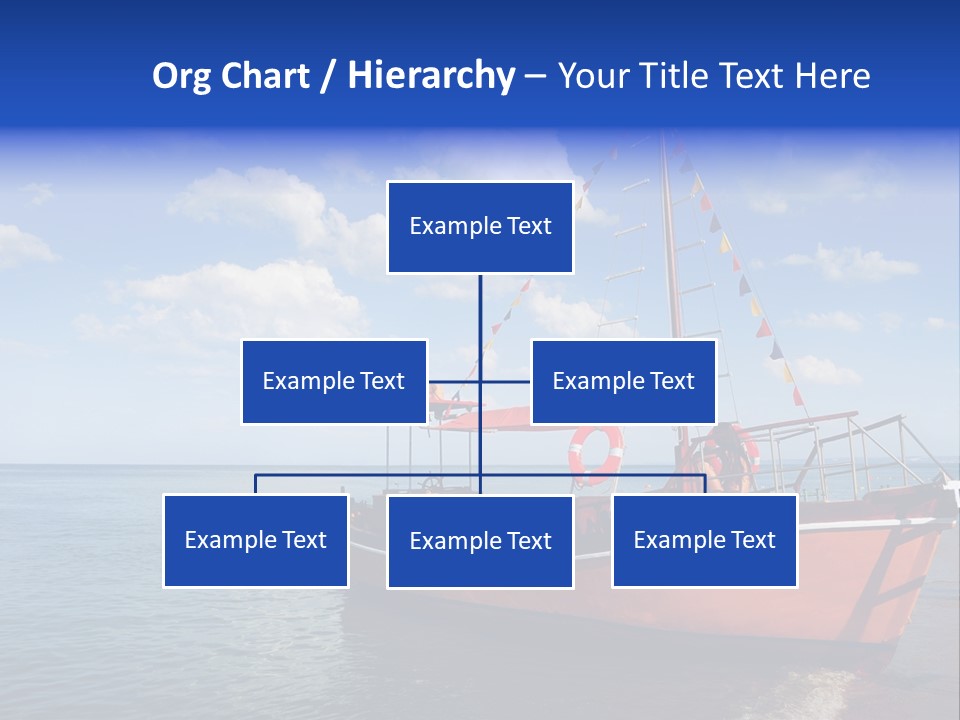 Org Chart / Hierarchy – Your Title Text Here

Example Text

Example Text

Example Text

Example Text

Example Text

Example Text